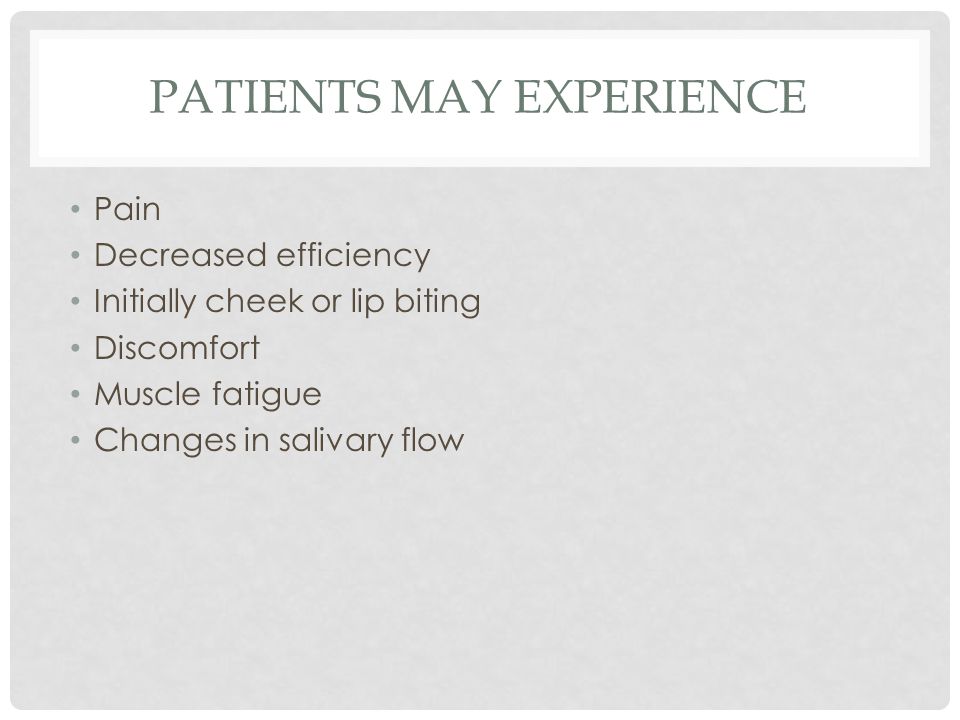 PATIENTS MAY EXPERIENCE

• Pain
• Decreased efficiency
• Initially cheek or lip biting
• Discomfort
• Muscle fatigue
• Changes in salivary flow